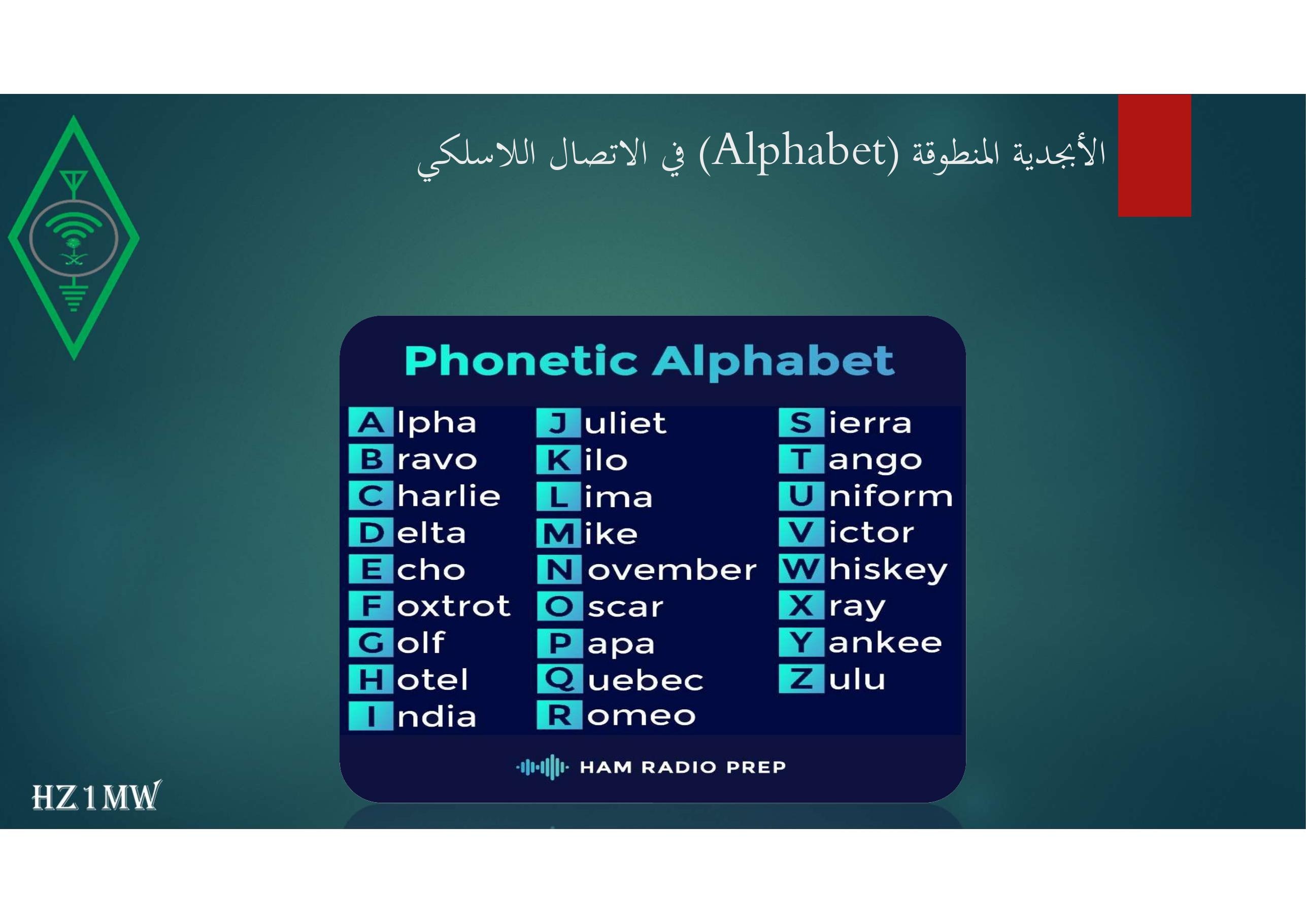 الأبجدية المنطوقة (Alphabet) في الاتصال اللاسلكي

Phonetic Alphabet

Alpha
Bravo
Charlie
Delta
Echo
Foxtrot
Golf
Hotel
India

Juliet
Kilo
Lima
Mike
November
Oscar
Papa
Quebec
Romeo

Sierra
Tango
Uniform
Victor
Whiskey
Xray
Yankee
Zulu

HAM RADIO PREP

HZ1MW